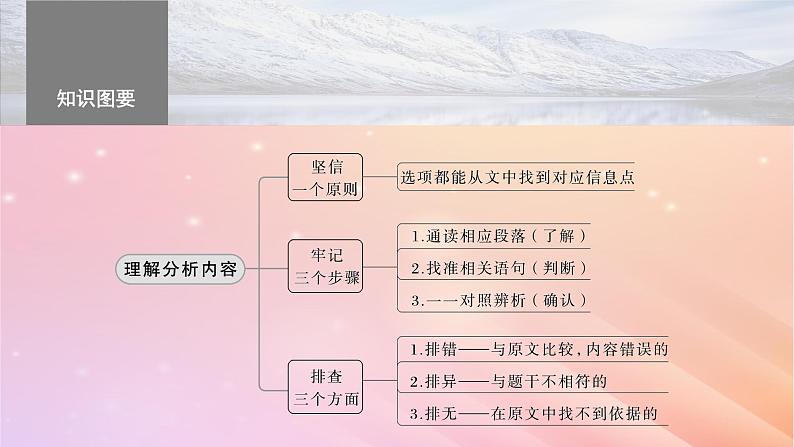 知识图要

理解分析内容

坚信
一个原则

选项都能从文中找到对应信息点

牢记
三个步骤

1.通读相应段落（了解）

2.找准相关语句（判断）

3.一一对照辨析（确认）

排查
三个方面

1.排错——与原文比较，内容错误的

2.排异——与题干不相符的

3.排无——在原文中找不到依据的